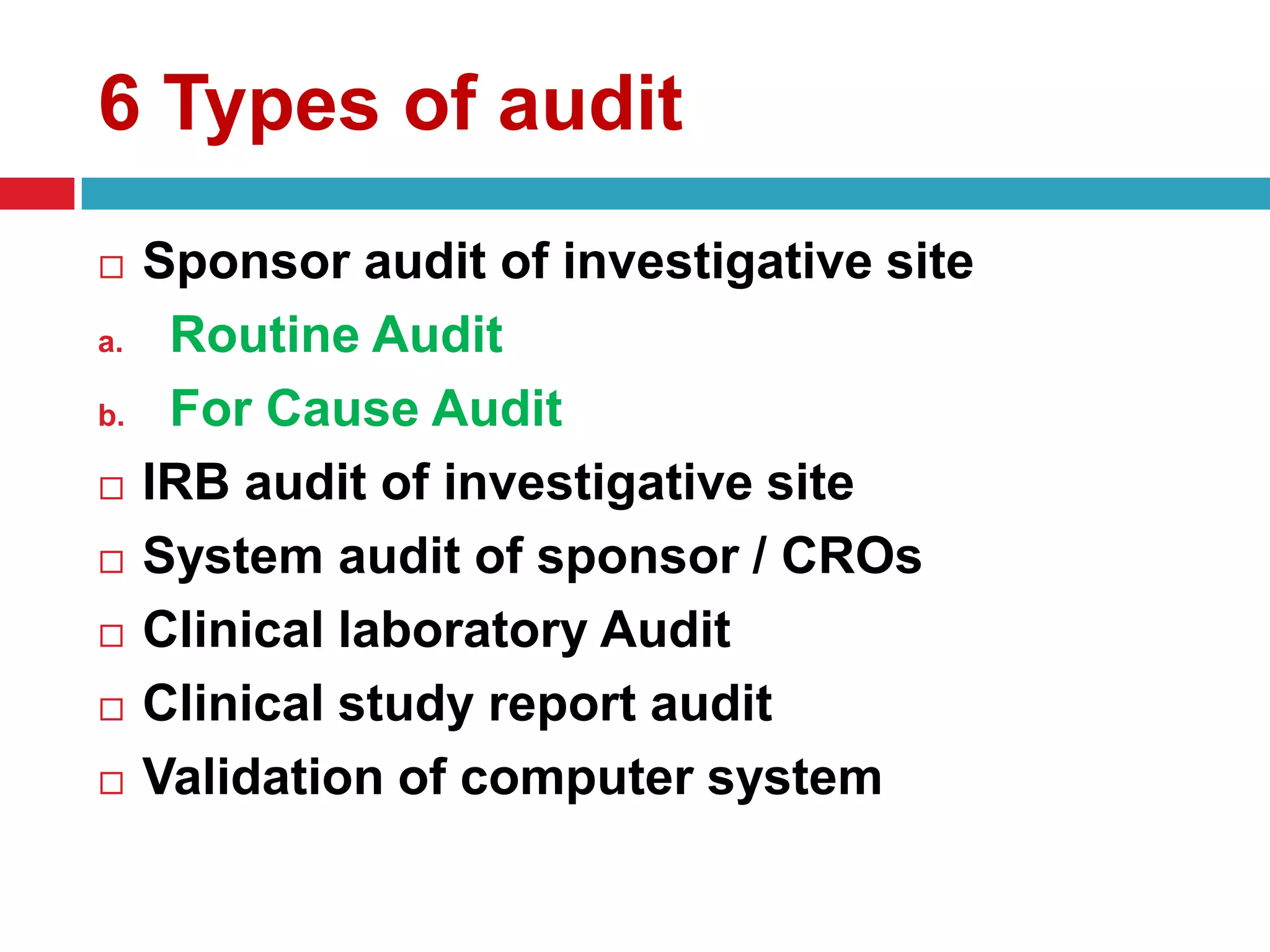 6 Types of audit

□ Sponsor audit of investigative site
a. Routine Audit
b. For Cause Audit
□ IRB audit of investigative site
□ System audit of sponsor / CROs
□ Clinical laboratory Audit
□ Clinical study report audit
□ Validation of computer system